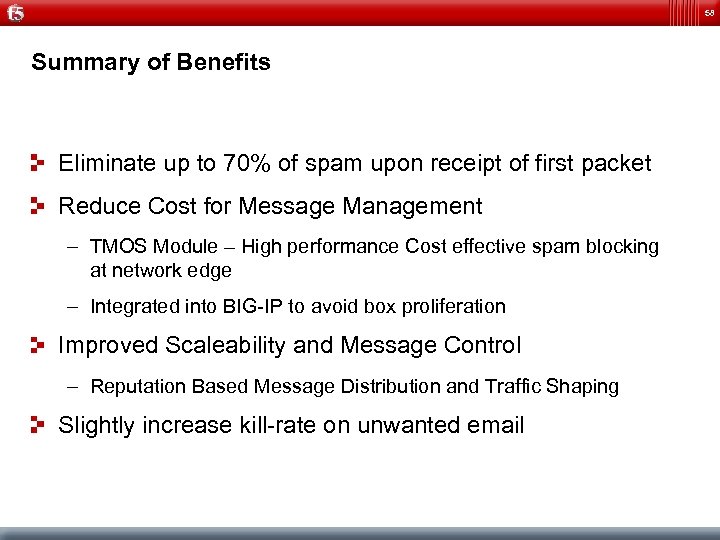 f5

58

Summary of Benefits

Eliminate up to 70% of spam upon receipt of first packet

Reduce Cost for Message Management

– TMOS Module – High performance Cost effective spam blocking at network edge

– Integrated into BIG-IP to avoid box proliferation

Improved Scaleability and Message Control

– Reputation Based Message Distribution and Traffic Shaping

Slightly increase kill-rate on unwanted email